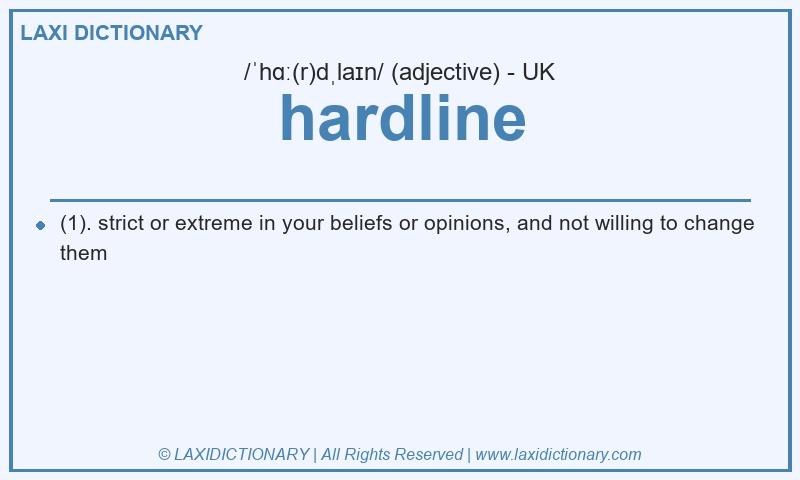 LAXI DICTIONARY

/ˈhɑː(r)dˌlaɪn/ (adjective) - UK

hardline

(1). strict or extreme in your beliefs or opinions, and not willing to change them

© LAXIDICTIONARY | All Rights Reserved | www.laxidictionary.com